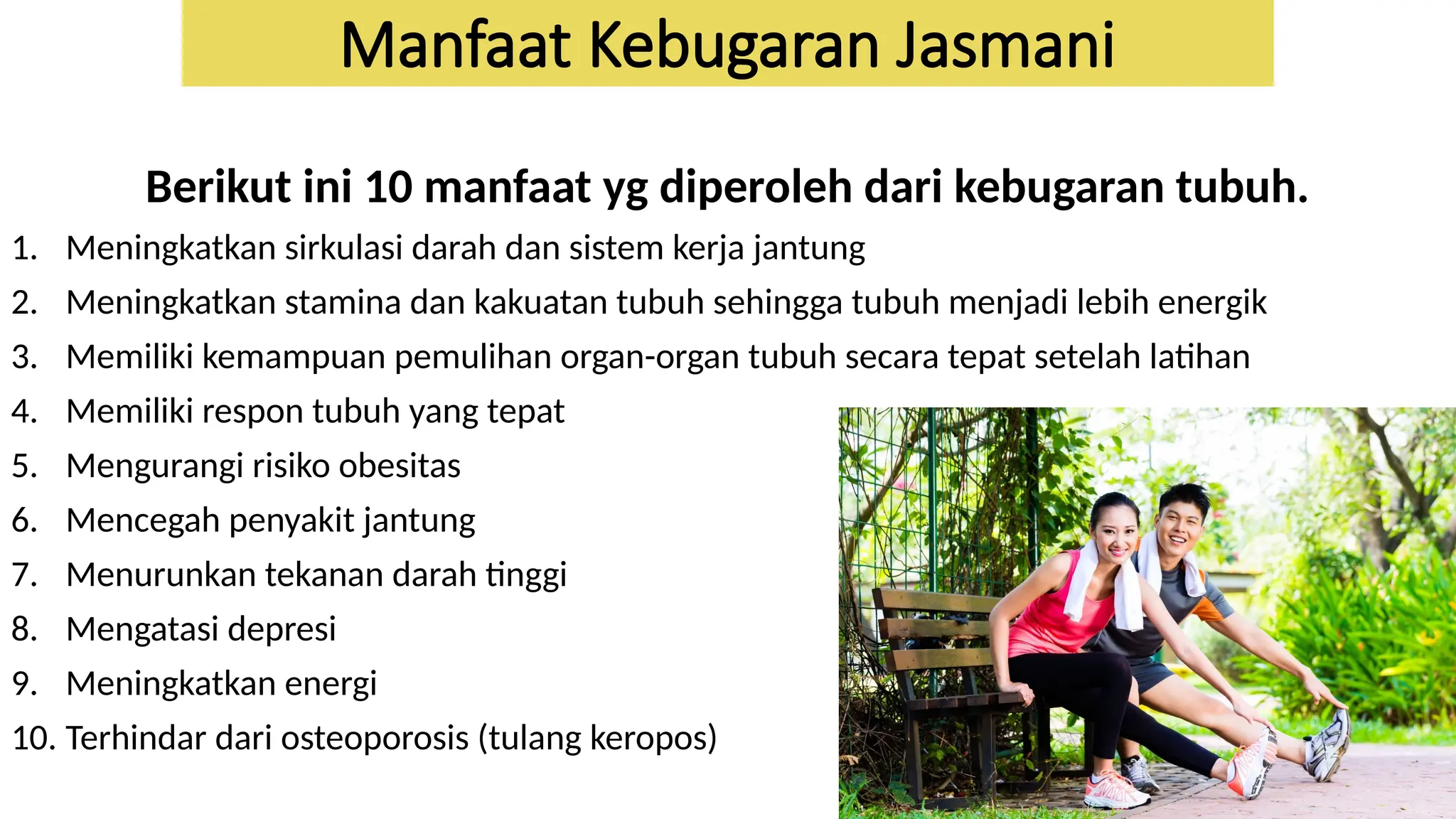 Manfaat Kebugaran Jasmani

Berikut ini 10 manfaat yg diperoleh dari kebugaran tubuh.

1. Meningkatkan sirkulasi darah dan sistem kerja jantung
2. Meningkatkan stamina dan kakuatan tubuh sehingga tubuh menjadi lebih energik
3. Memiliki kemampuan pemulihan organ-organ tubuh secara tepat setelah latihan
4. Memiliki respon tubuh yang tepat
5. Mengurangi risiko obesitas
6. Mencegah penyakit jantung
7. Menurunkan tekanan darah tinggi
8. Mengatasi depresi
9. Meningkatkan energi
10. Terhindar dari osteoporosis (tulang keropos)